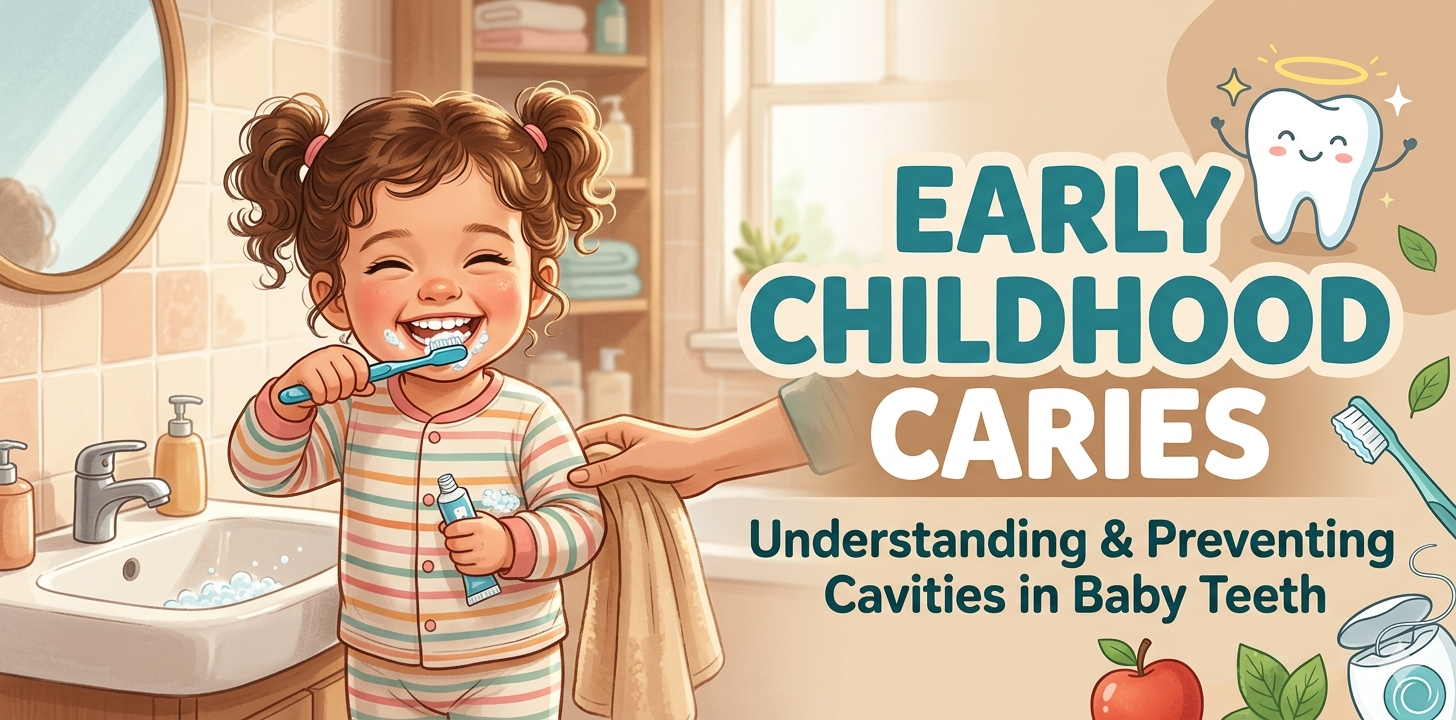 EARLY CHILDHOOD CARIES

Understanding & Preventing Cavities in Baby Teeth